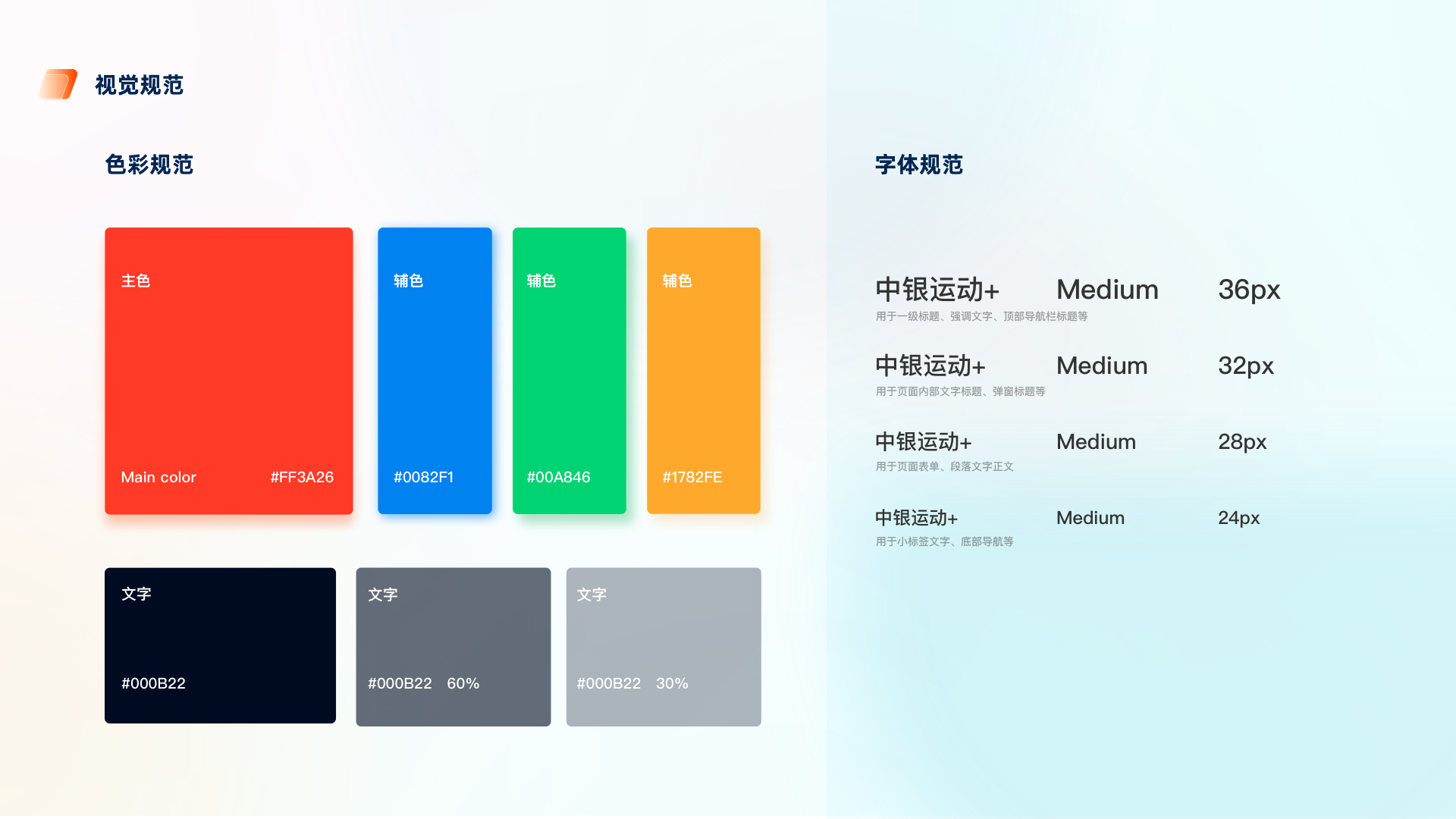 视觉规范

色彩规范

主色

Main color #FF3A26

辅色

#0082F1

辅色

#00A846

辅色

#1782FE

文字

#000B22

文字

#000B22 60%

文字

#000B22 30%

字体规范

中银运动+ Medium 36px

用于一级标题、强调文字、顶部导航栏标题等

中银运动+ Medium 32px

用于页面内部文字标题、弹窗标题等

中银运动+ Medium 28px

用于页面表单、段落文字正文

中银运动+ Medium 24px

用于小标签文字、底部导航等